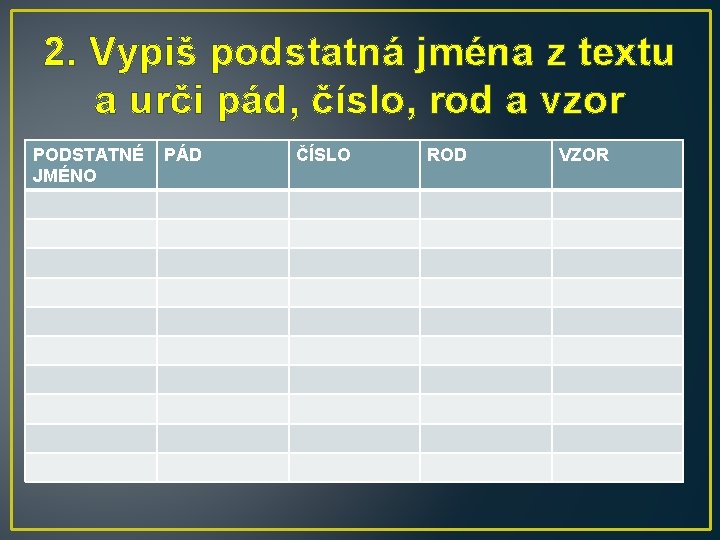 2. Vypiš podstatná jména z textu a urči pád, číslo, rod a vzor

| PODSTATNÉ JMÉNO | PÁD | ČÍSLO | ROD | VZOR |
|---|---|---|---|---|
| | | | | |
| | | | | |
| | | | | |
| | | | | |
| | | | | |
| | | | | |
| | | | | |
| | | | | |
| | | | | |
| | | | | |